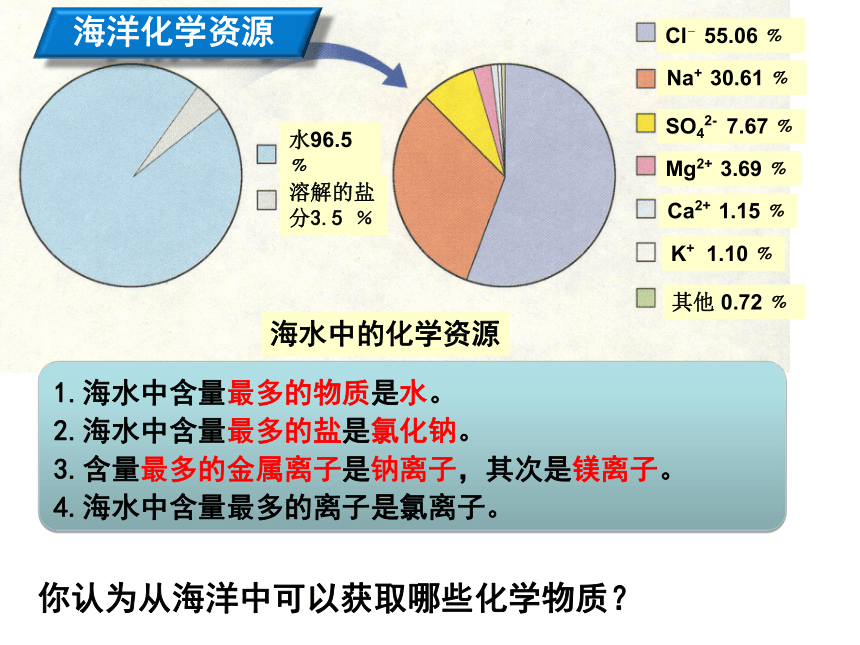 海洋化学资源

水96.5 %
溶解的盐分3.5 %

$Cl^-$ 55.06 %
$Na^+$ 30.61 %
$SO_4^{2-}$ 7.67 %
$Mg^{2+}$ 3.69 %
$Ca^{2+}$ 1.15 %
$K^+$ 1.10 %
其他 0.72 %

海水中的化学资源

1. 海水中含量最多的物质是水。
2. 海水中含量最多的盐是氯化钠。
3. 含量最多的金属离子是钠离子，其次是镁离子。
4. 海水中含量最多的离子是氯离子。

你认为从海洋中可以获取哪些化学物质？